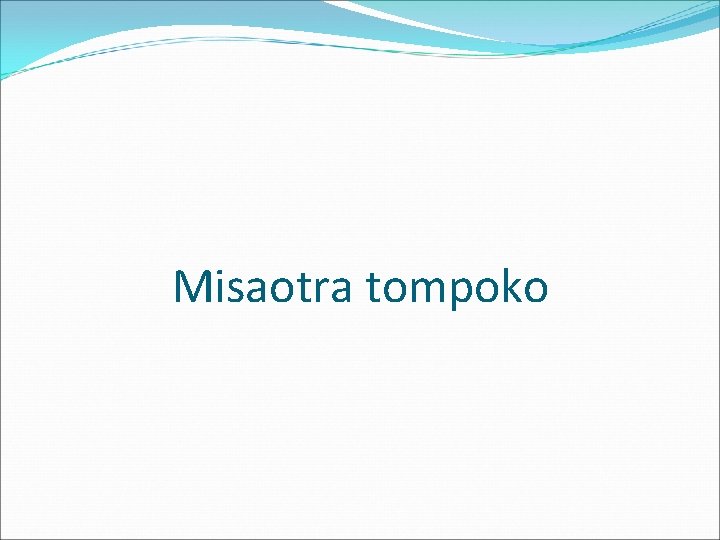 Misaotra tompoko